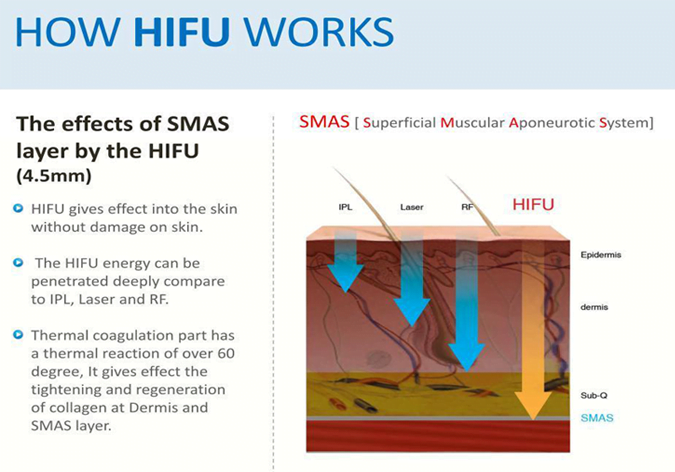 HOW HIFU WORKS

The effects of SMAS layer by the HIFU (4.5mm)

HIFU gives effect into the skin without damage on skin.

The HIFU energy can be penetrated deeply compare to IPL, Laser and RF.

Thermal coagulation part has a thermal reaction of over 60 degree, It gives effect the tightening and regeneration of collagen at Dermis and SMAS layer.

SMAS [ Superficial Muscular Aponeurotic System]

IPL Laser RF HIFU

Epidermis

dermis

Sub-Q

SMAS